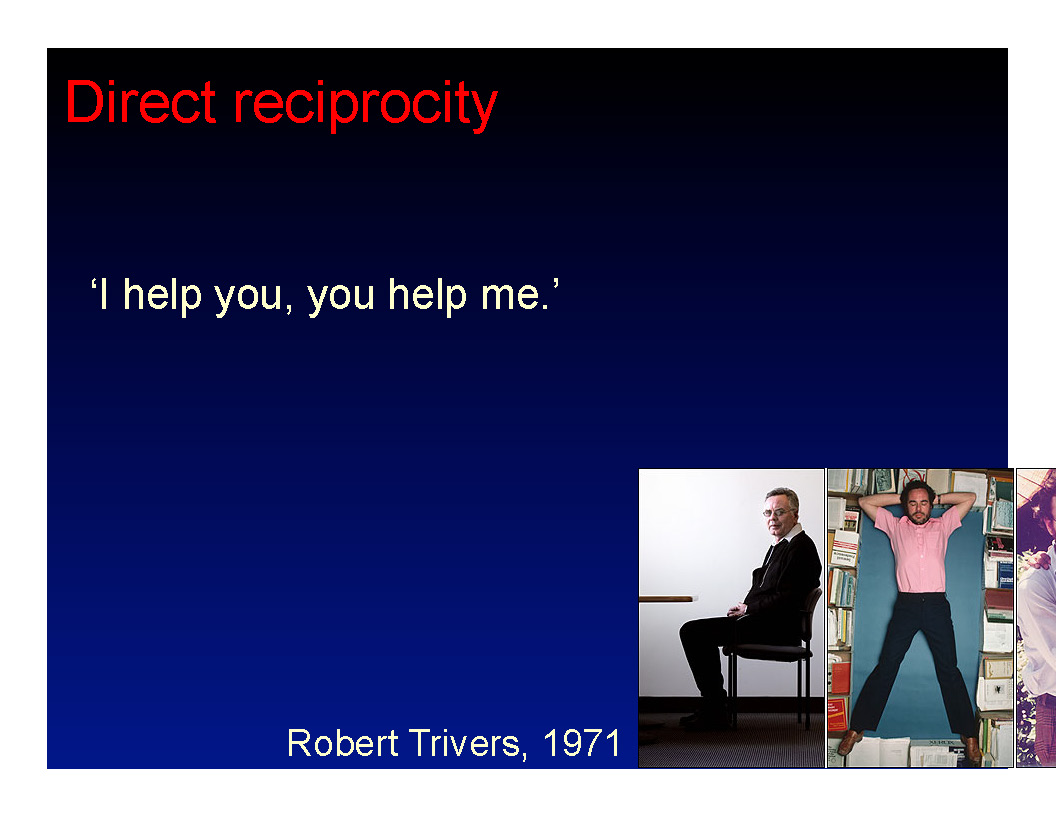 Direct reciprocity

‘I help you, you help me.’

Robert Trivers, 1971